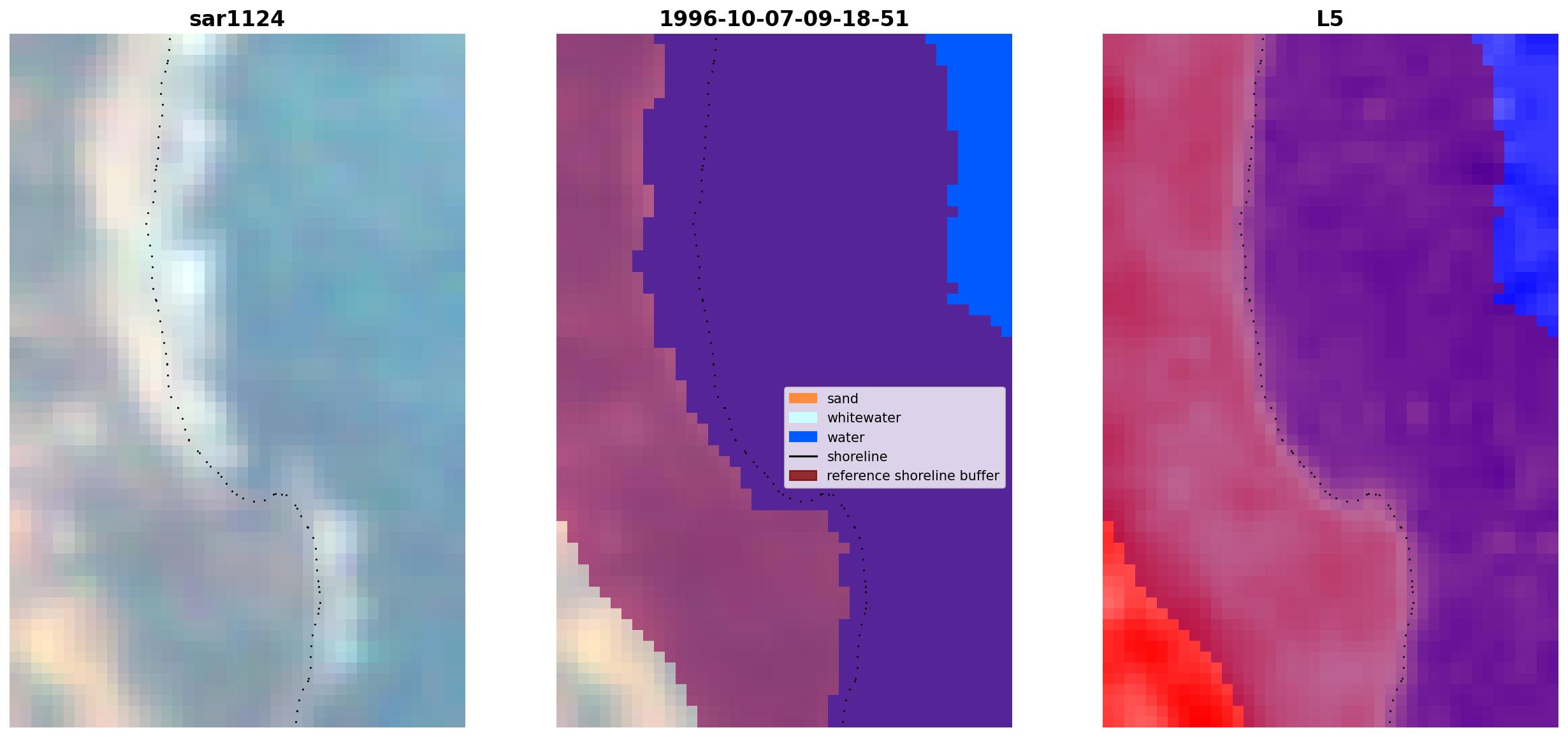 sar1124

1996-10-07-09-18-51

sand
whitewater
water
shoreline
reference shoreline buffer

L5